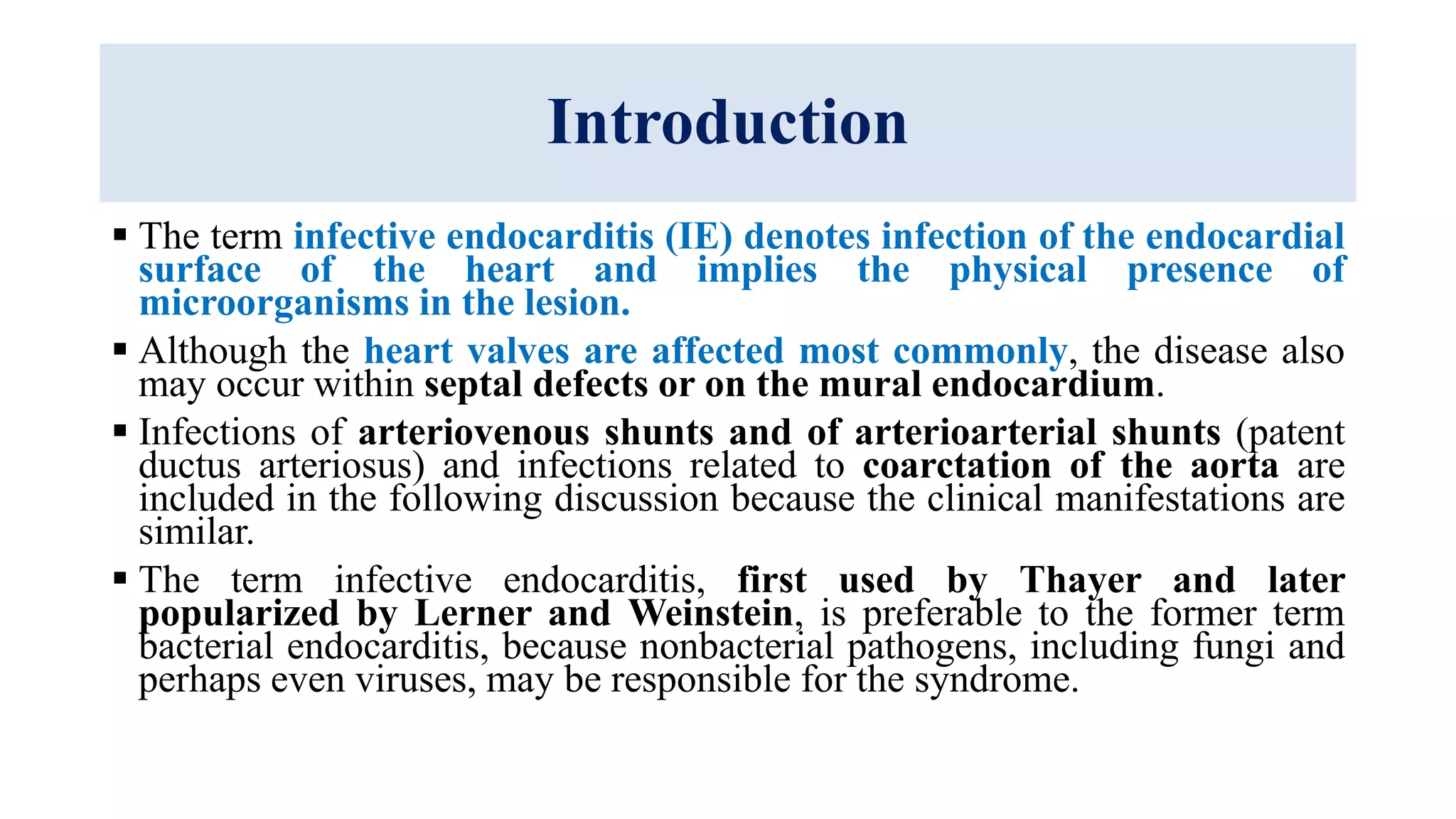 Introduction

▪ The term infective endocarditis (IE) denotes infection of the endocardial surface of the heart and implies the physical presence of microorganisms in the lesion.

▪ Although the heart valves are affected most commonly, the disease also may occur within septal defects or on the mural endocardium.

▪ Infections of arteriovenous shunts and of arterioarterial shunts (patent ductus arteriosus) and infections related to coarctation of the aorta are included in the following discussion because the clinical manifestations are similar.

▪ The term infective endocarditis, first used by Thayer and later popularized by Lerner and Weinstein, is preferable to the former term bacterial endocarditis, because nonbacterial pathogens, including fungi and perhaps even viruses, may be responsible for the syndrome.